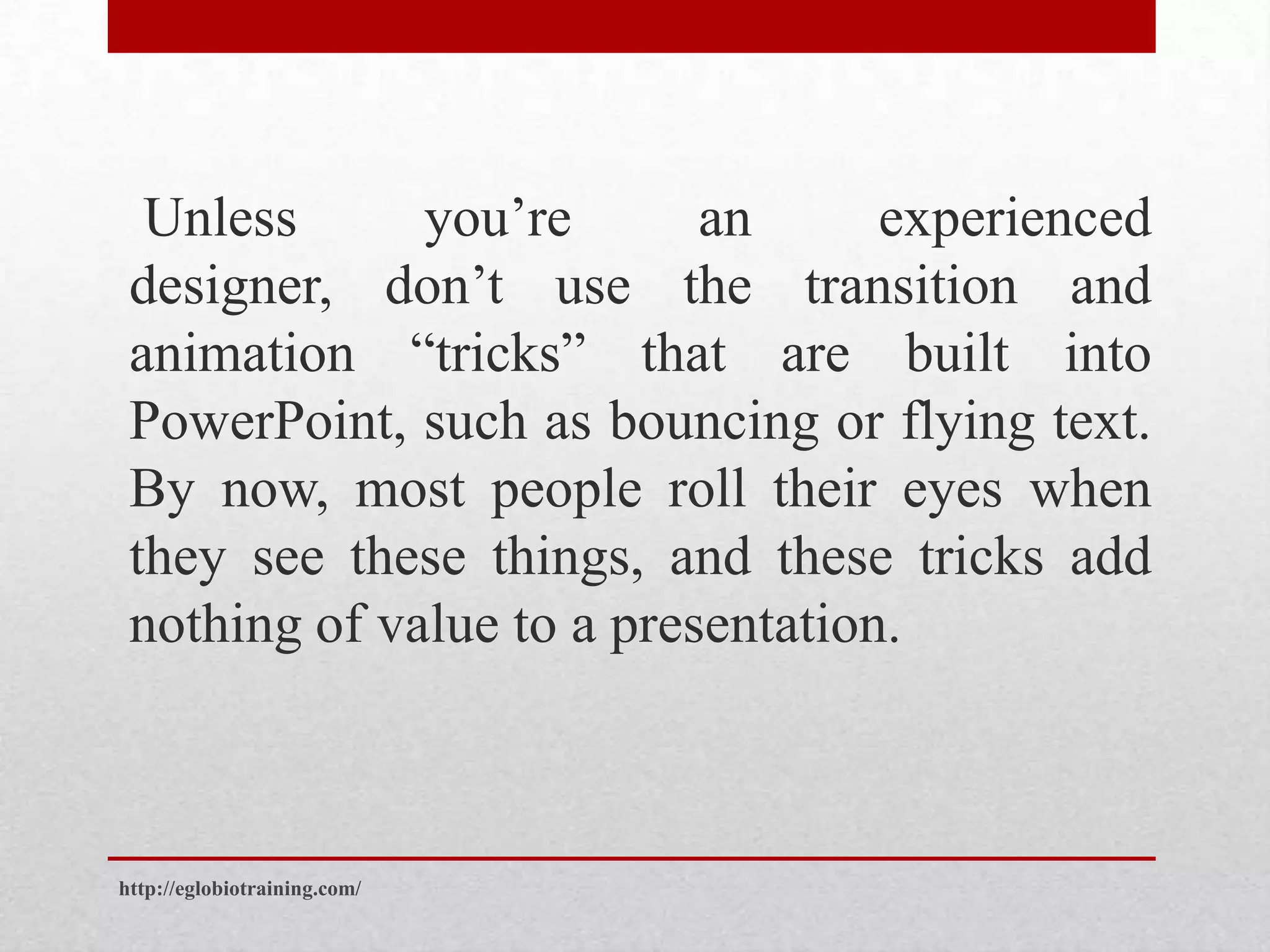 Unless you’re an experienced designer, don’t use the transition and animation “tricks” that are built into PowerPoint, such as bouncing or flying text. By now, most people roll their eyes when they see these things, and these tricks add nothing of value to a presentation.

http://eglobiotraining.com/